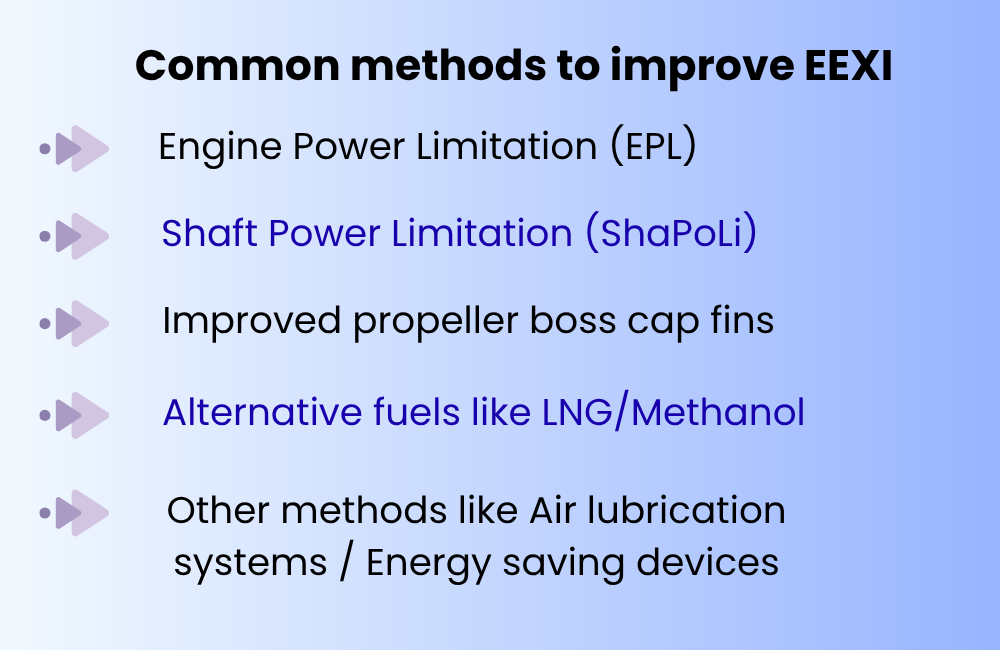 Common methods to improve EEXI

Engine Power Limitation (EPL)

Shaft Power Limitation (ShaPoLi)

Improved propeller boss cap fins

Alternative fuels like LNG/Methanol

Other methods like Air lubrication systems / Energy saving devices